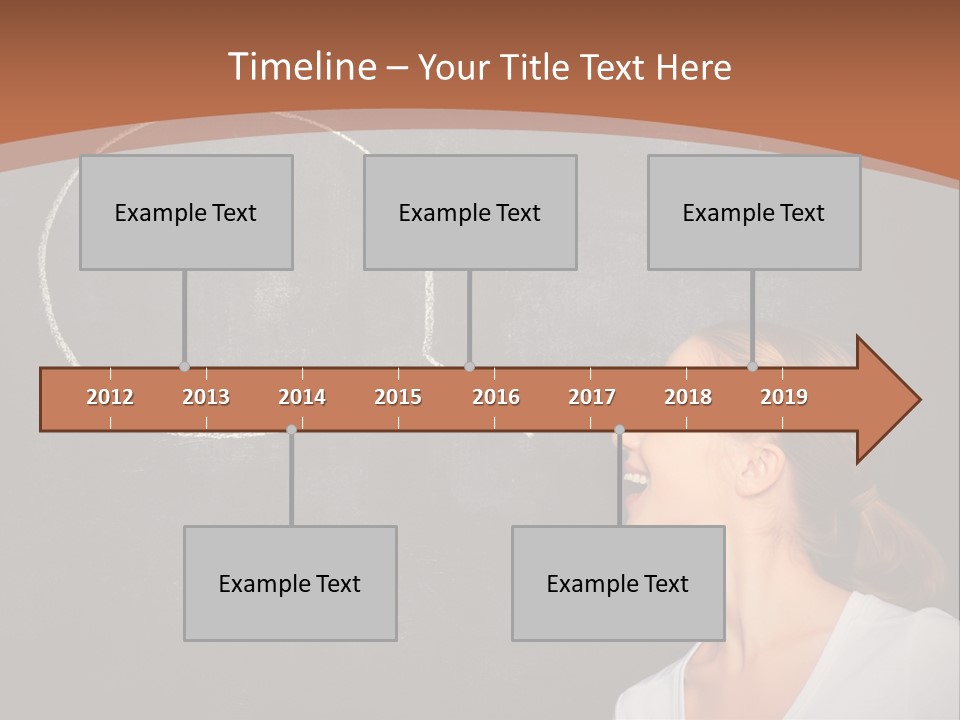 Timeline – Your Title Text Here

Example Text

Example Text

Example Text

2012 2013 2014 2015 2016 2017 2018 2019

Example Text

Example Text